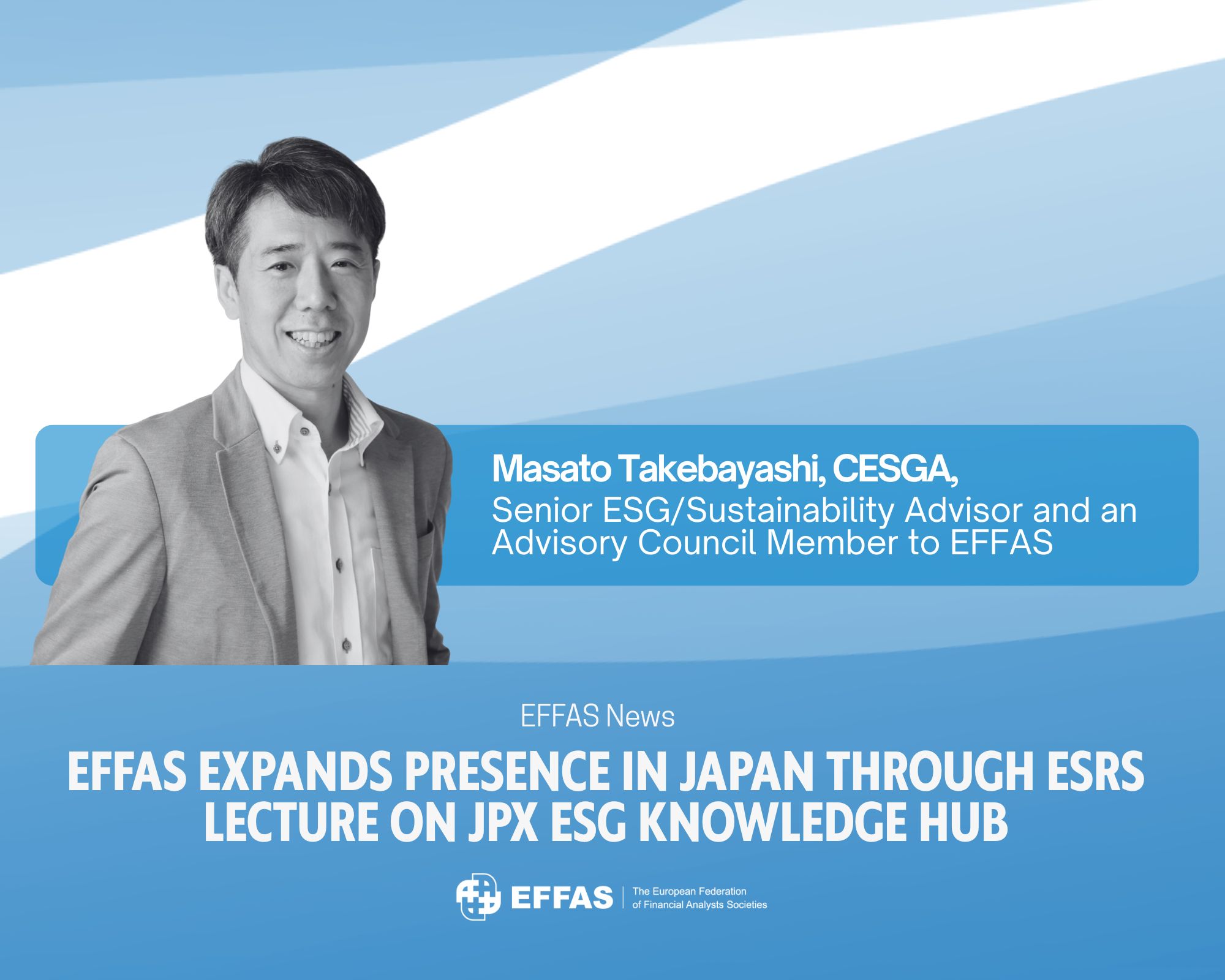 Masato Takebayashi, CESGA,
Senior ESG/Sustainability Advisor and an Advisory Council Member to EFFAS

EFFAS News

EFFAS EXPANDS PRESENCE IN JAPAN THROUGH ESRS LECTURE ON JPX ESG KNOWLEDGE HUB

EFFAS | The European Federation of Financial Analysts Societies